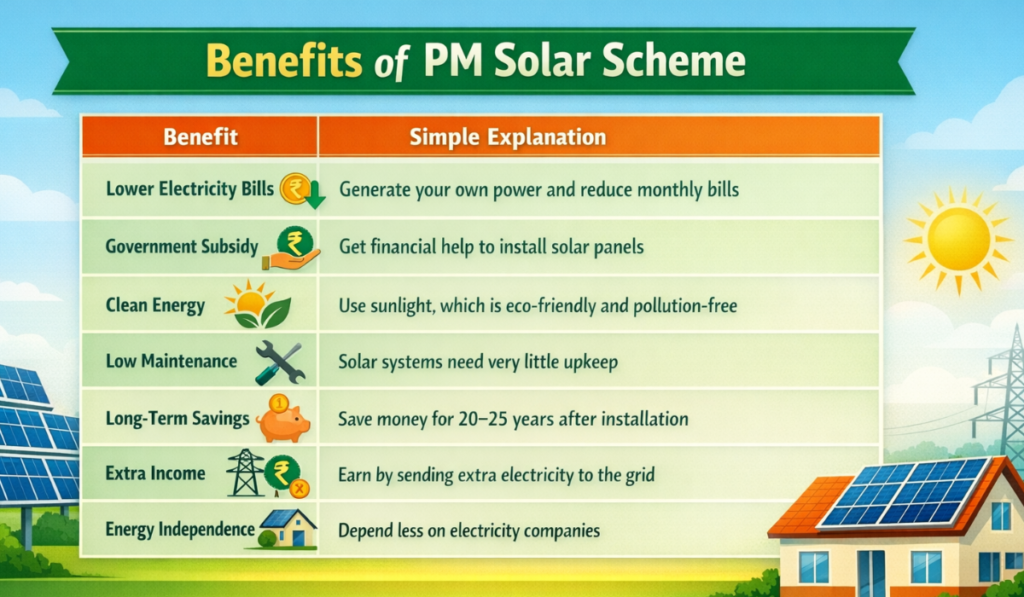 Benefits of PM Solar Scheme

| Benefit | Simple Explanation |
|---|---|
| Lower Electricity Bills | Generate your own power and reduce monthly bills |
| Government Subsidy | Get financial help to install solar panels |
| Clean Energy | Use sunlight, which is eco-friendly and pollution-free |
| Low Maintenance | Solar systems need very little upkeep |
| Long-Term Savings | Save money for 20–25 years after installation |
| Extra Income | Earn by sending extra electricity to the grid |
| Energy Independence | Depend less on electricity companies |